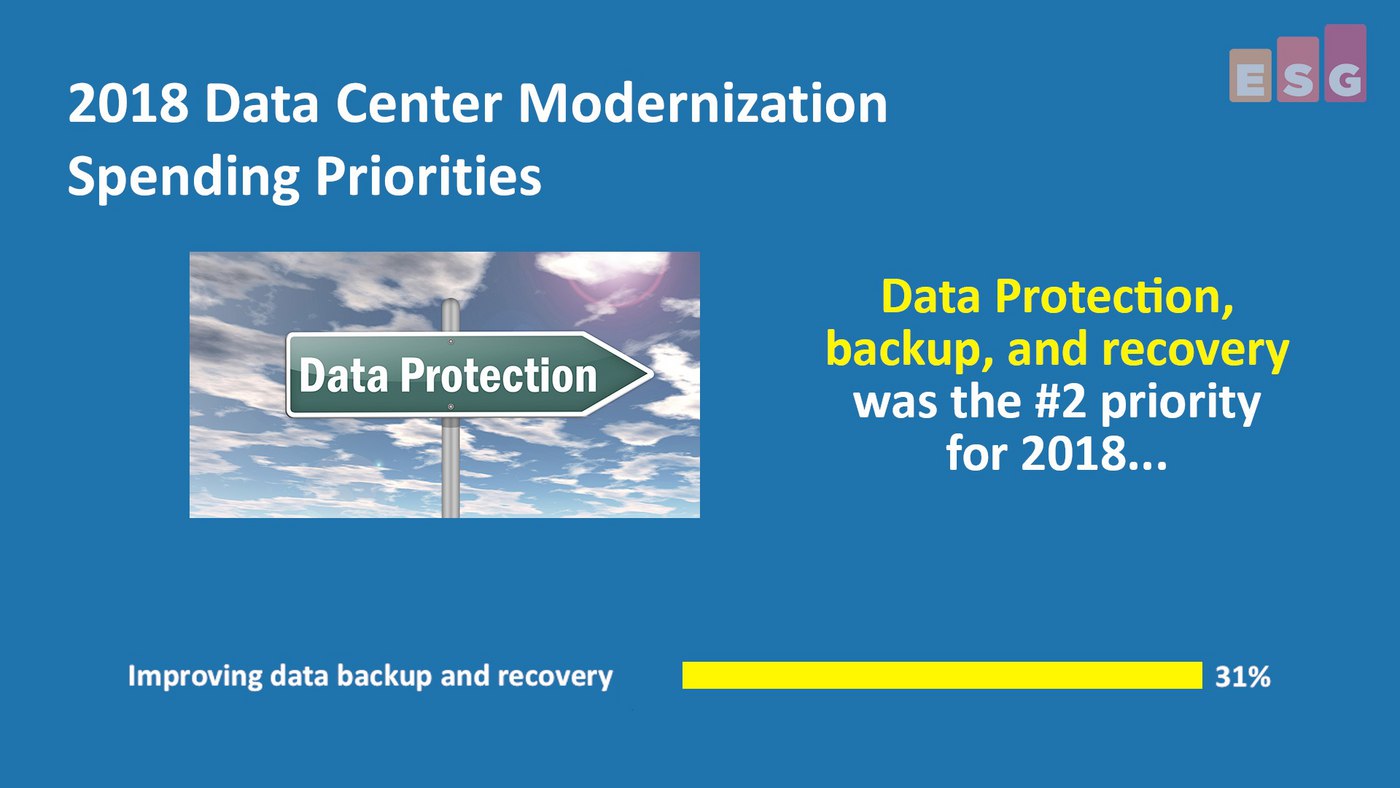 ESG

2018 Data Center Modernization Spending Priorities

Data Protection

Data Protection, backup, and recovery was the #2 priority for 2018...

Improving data backup and recovery 31%